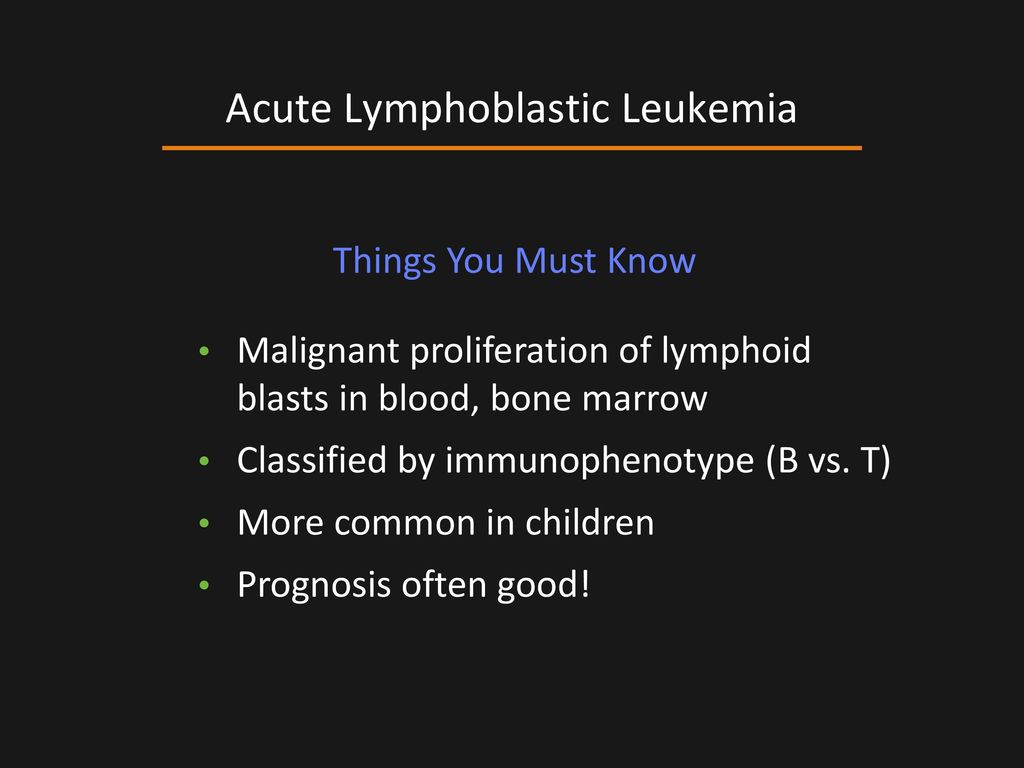 Acute Lymphoblastic Leukemia

Things You Must Know

• Malignant proliferation of lymphoid blasts in blood, bone marrow
• Classified by immunophenotype (B vs. T)
• More common in children
• Prognosis often good!